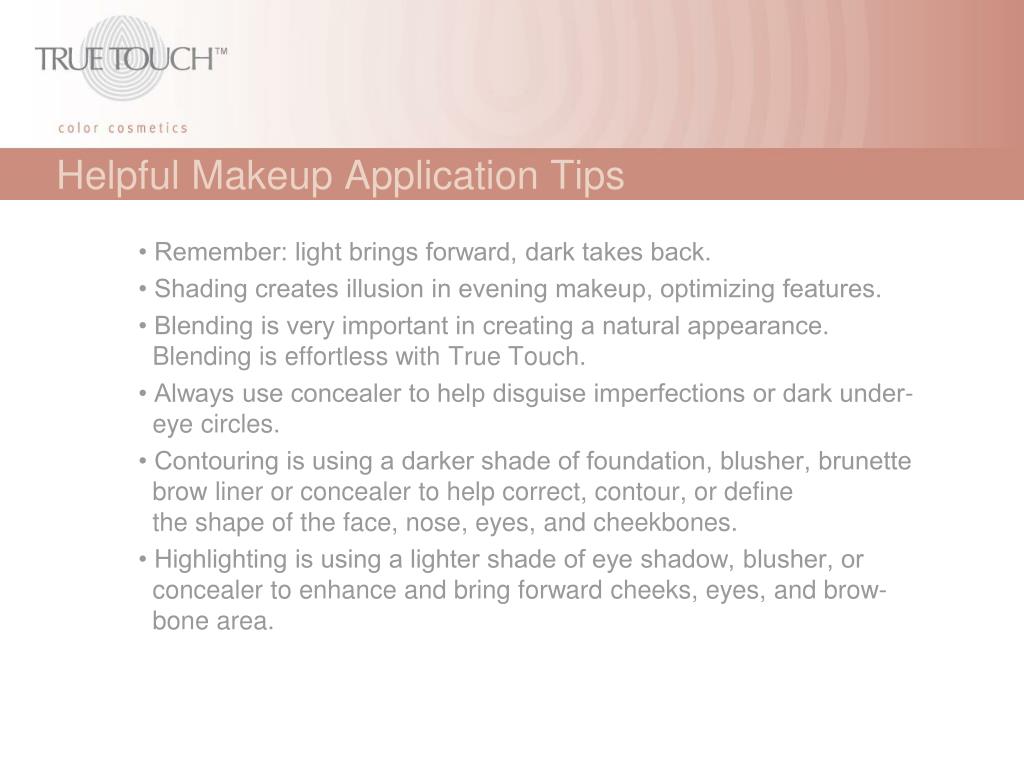 TRUE TOUCH™
color cosmetics

Helpful Makeup Application Tips

• Remember: light brings forward, dark takes back.
• Shading creates illusion in evening makeup, optimizing features.
• Blending is very important in creating a natural appearance. Blending is effortless with True Touch.
• Always use concealer to help disguise imperfections or dark under-eye circles.
• Contouring is using a darker shade of foundation, blusher, brunette brow liner or concealer to help correct, contour, or define the shape of the face, nose, eyes, and cheekbones.
• Highlighting is using a lighter shade of eye shadow, blusher, or concealer to enhance and bring forward cheeks, eyes, and brow-bone area.